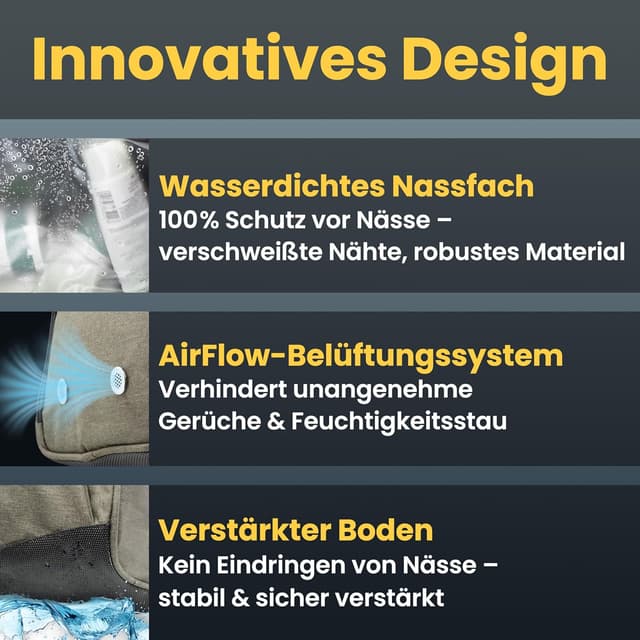 Innovatives Design

Wasserdichtes Nassfach
100% Schutz vor Nässe – verschweißte Nähte, robustes Material

AirFlow-Belüftungssystem
Verhindert unangenehme Gerüche & Feuchtigkeitsstau

Verstärkter Boden
Kein Eindringen von Nässe – stabil & sicher verstärkt